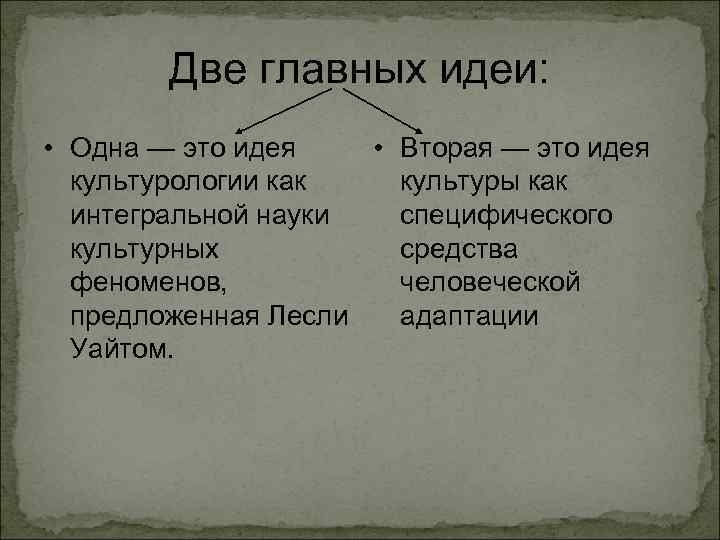 Две главных идеи:

• Одна — это идея культурологии как интегральной науки культурных феноменов, предложенная Лесли Уайтом.

• Вторая — это идея культуры как специфического средства человеческой адаптации